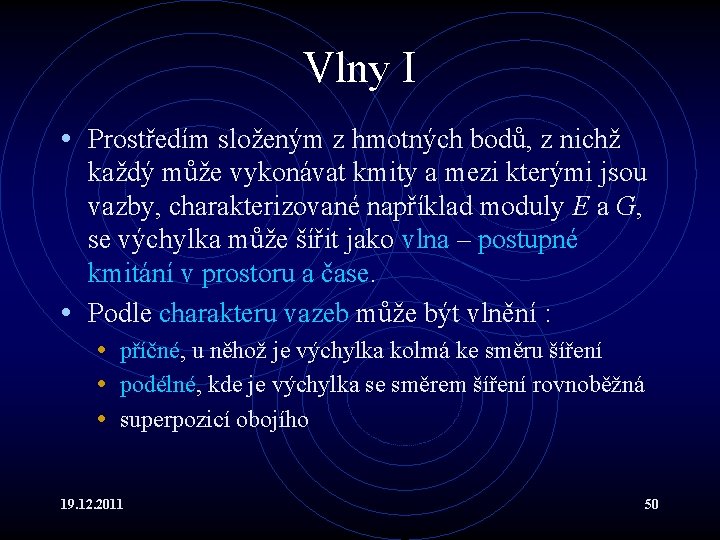 Vlny I

• Prostředím složeným z hmotných bodů, z nichž každý může vykonávat kmity a mezi kterými jsou vazby, charakterizované například moduly $E$ a $G$, se výchylka může šířit jako vlna – postupné kmitání v prostoru a čase.

• Podle charakteru vazeb může být vlnění :
  • příčné, u něhož je výchylka kolmá ke směru šíření
  • podélné, kde je výchylka se směrem šíření rovnoběžná
  • superpozicí obojího

19.12.2011

50